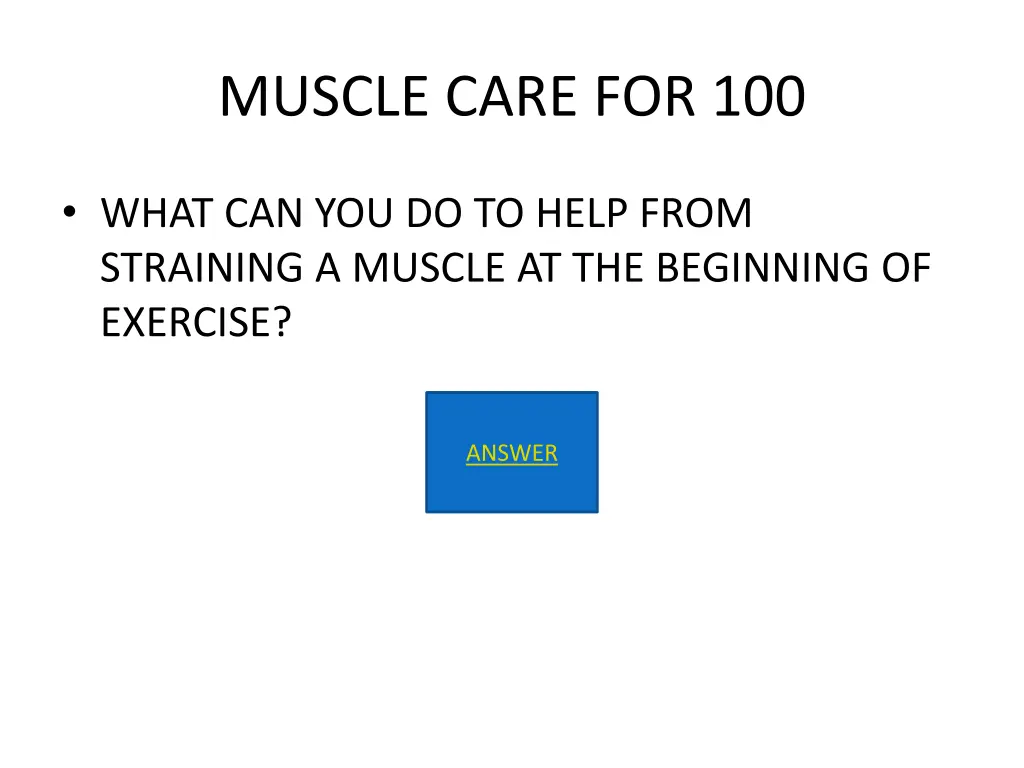 MUSCLE CARE FOR 100

• WHAT CAN YOU DO TO HELP FROM STRAINING A MUSCLE AT THE BEGINNING OF EXERCISE?

ANSWER